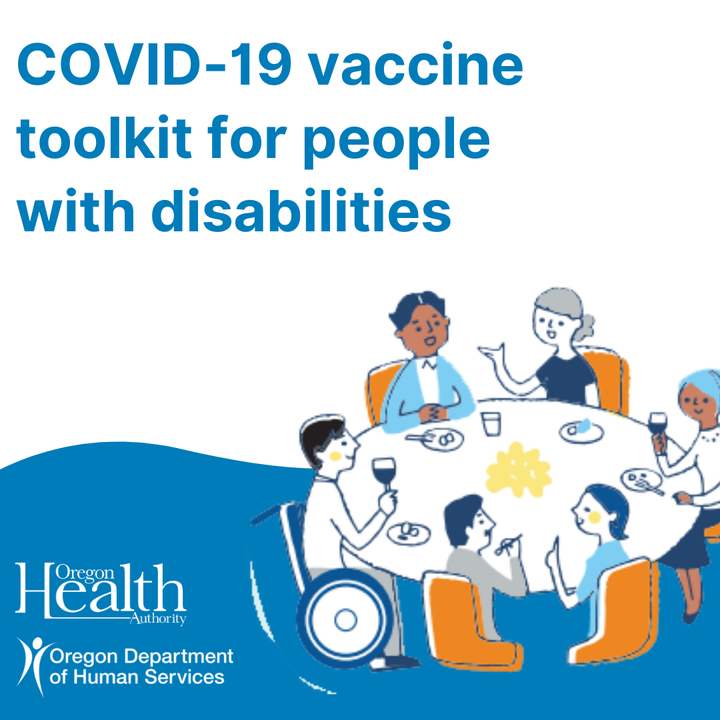 COVID-19 vaccine toolkit for people with disabilities

Oregon Health Authority

Oregon Department of Human Services